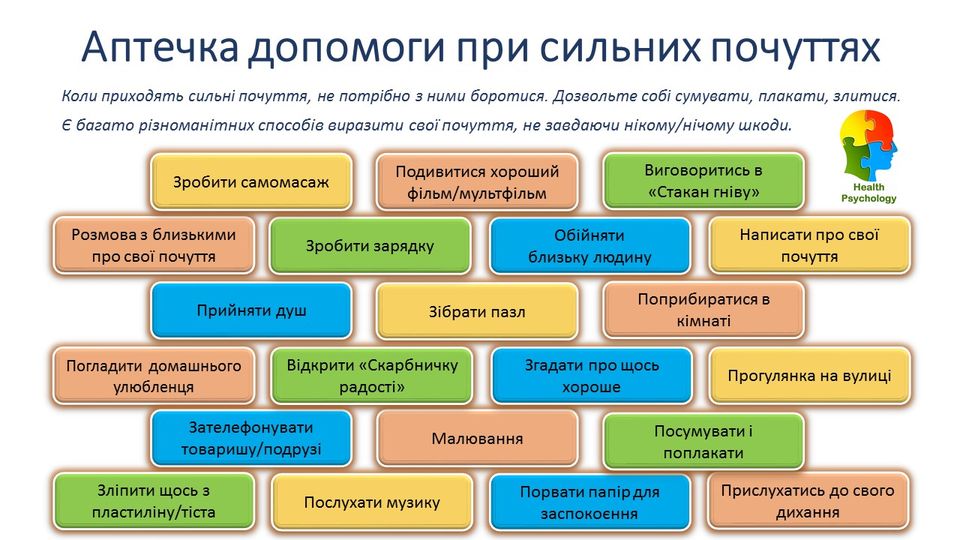 Аптечка допомоги при сильних почуттях

Коли приходять сильні почуття, не потрібно з ними боротися. Дозвольте собі сумувати, плакати, злитися.

Є багато різноманітних способів виразити свої почуття, не завдаючи нікому/нічому шкоди.

Health Psychology

Зробити самомасаж

Подивитися хороший фільм/мультфільм

Виговоритись в «Стакан гніву»

Розмова з близькими про свої почуття

Зробити зарядку

Обійняти близьку людину

Написати про свої почуття

Прийняти душ

Зібрати пазл

Поприбиратися в кімнаті

Погладити домашнього улюбленця

Відкрити «Скарбничку радості»

Згадати про щось хороше

Прогулянка на вулиці

Зателефонувати товаришу/подрузі

Малювання

Посумувати і поплакати

Зліпити щось з пластиліну/тіста

Послухати музику

Порвати папір для заспокоєння

Прислухатись до свого дихання